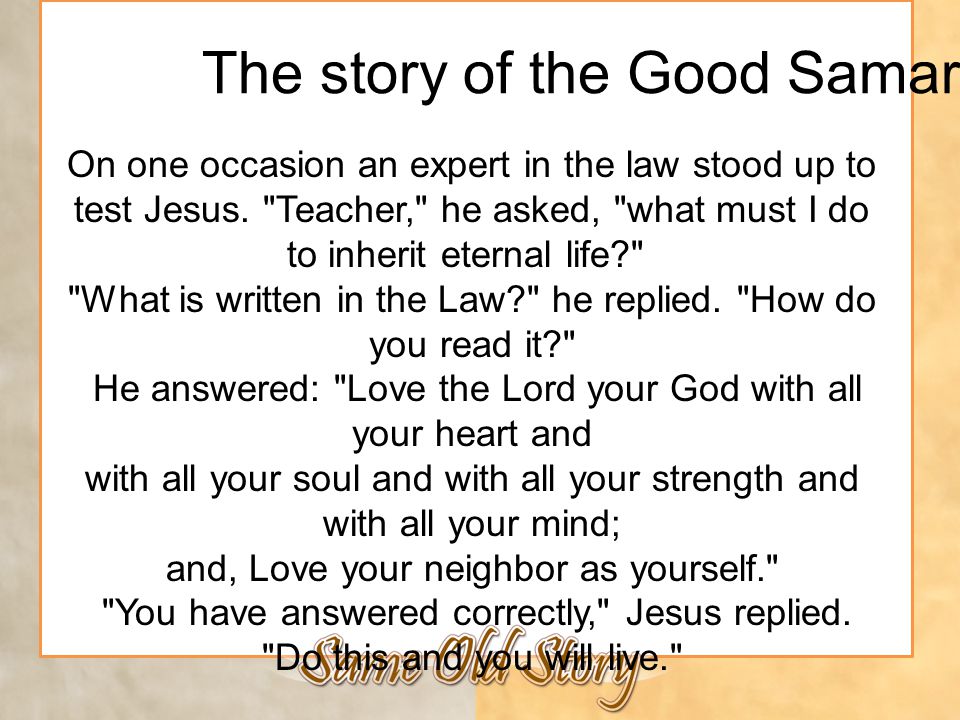 The story of the Good Samar

On one occasion an expert in the law stood up to test Jesus. "Teacher," he asked, "what must I do to inherit eternal life?"
"What is written in the Law?" he replied. "How do you read it?"
He answered: "Love the Lord your God with all your heart and with all your soul and with all your strength and with all your mind; and, Love your neighbor as yourself."
"You have answered correctly," Jesus replied. "Do this and you will live."

Same Old Story